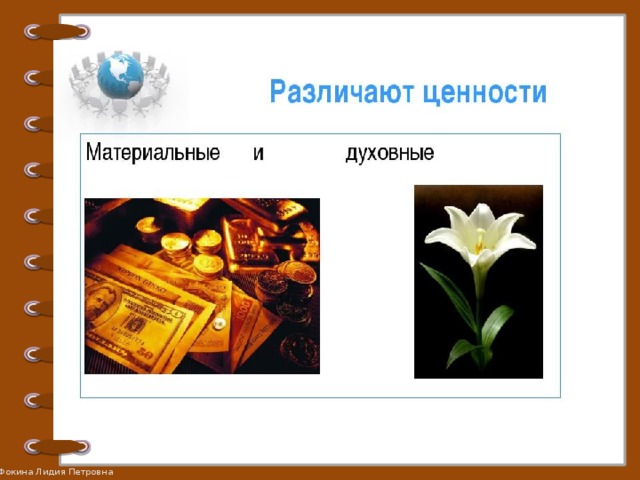 Различают ценности

Материальные и духовные

Фокина Лидия Петровна